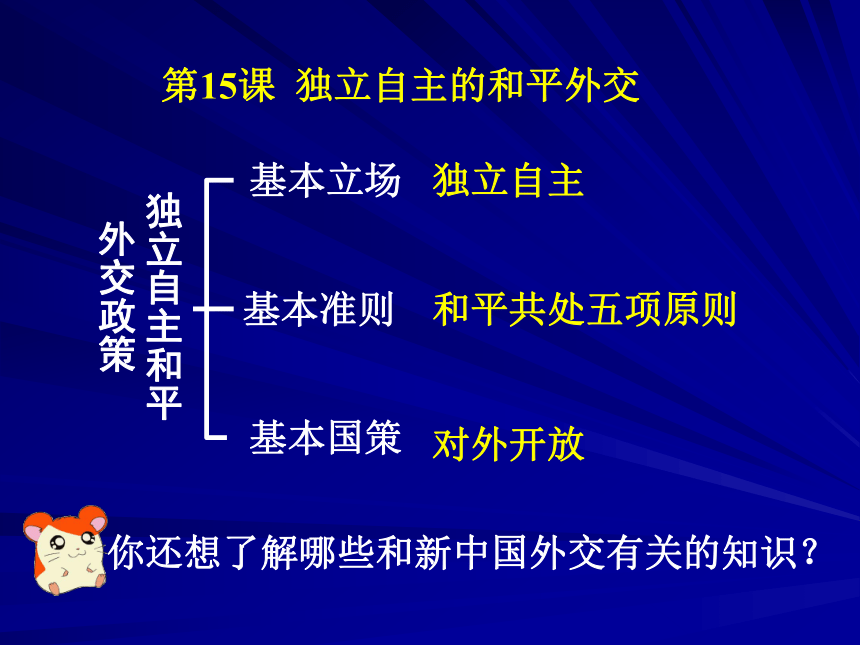 第15课 独立自主的和平外交

独立自主和平外交政策

基本立场 独立自主

基本准则 和平共处五项原则

基本国策 对外开放

你还想了解哪些和新中国外交有关的知识？